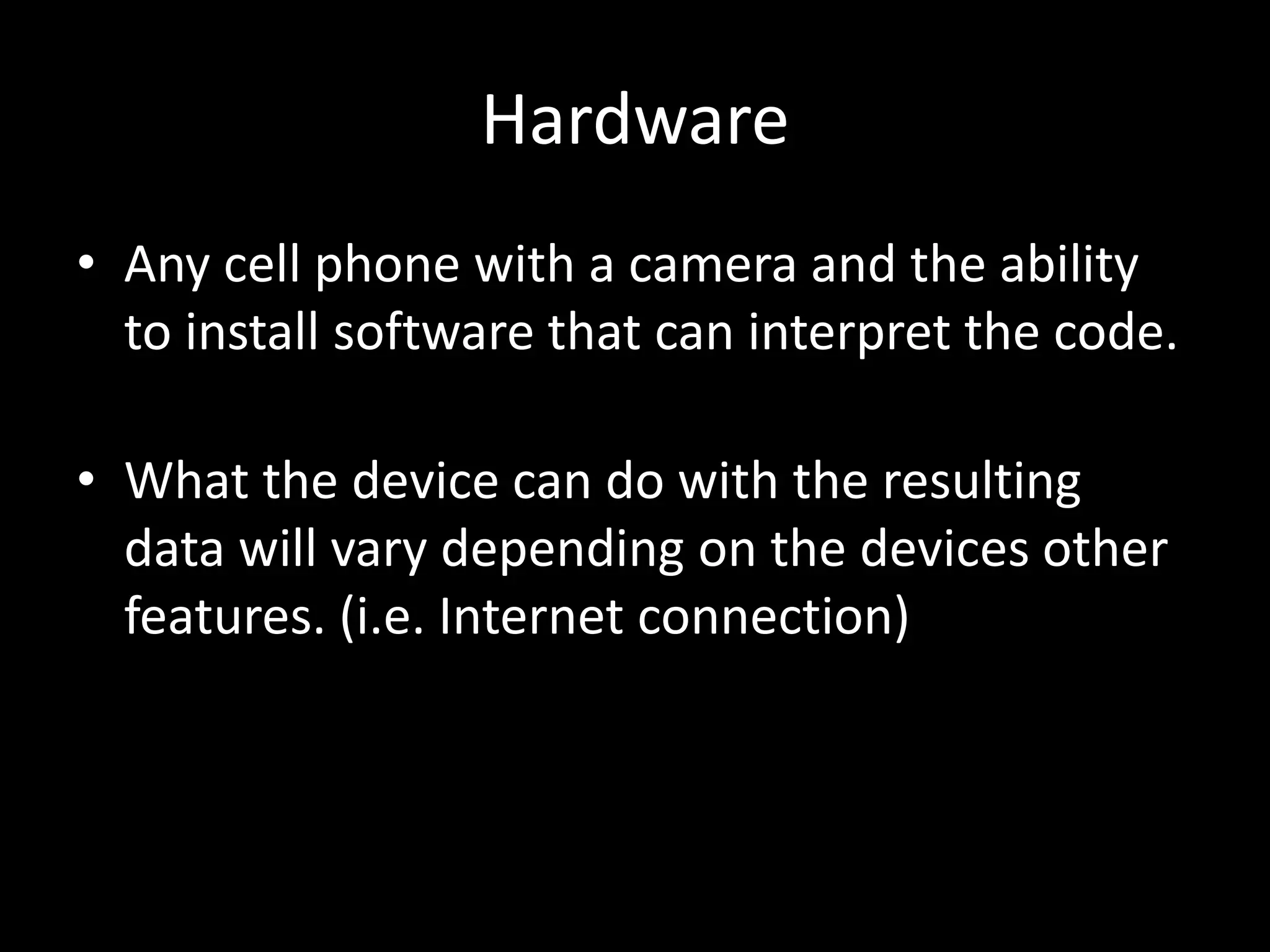 Hardware

• Any cell phone with a camera and the ability to install software that can interpret the code.

• What the device can do with the resulting data will vary depending on the devices other features. (i.e. Internet connection)